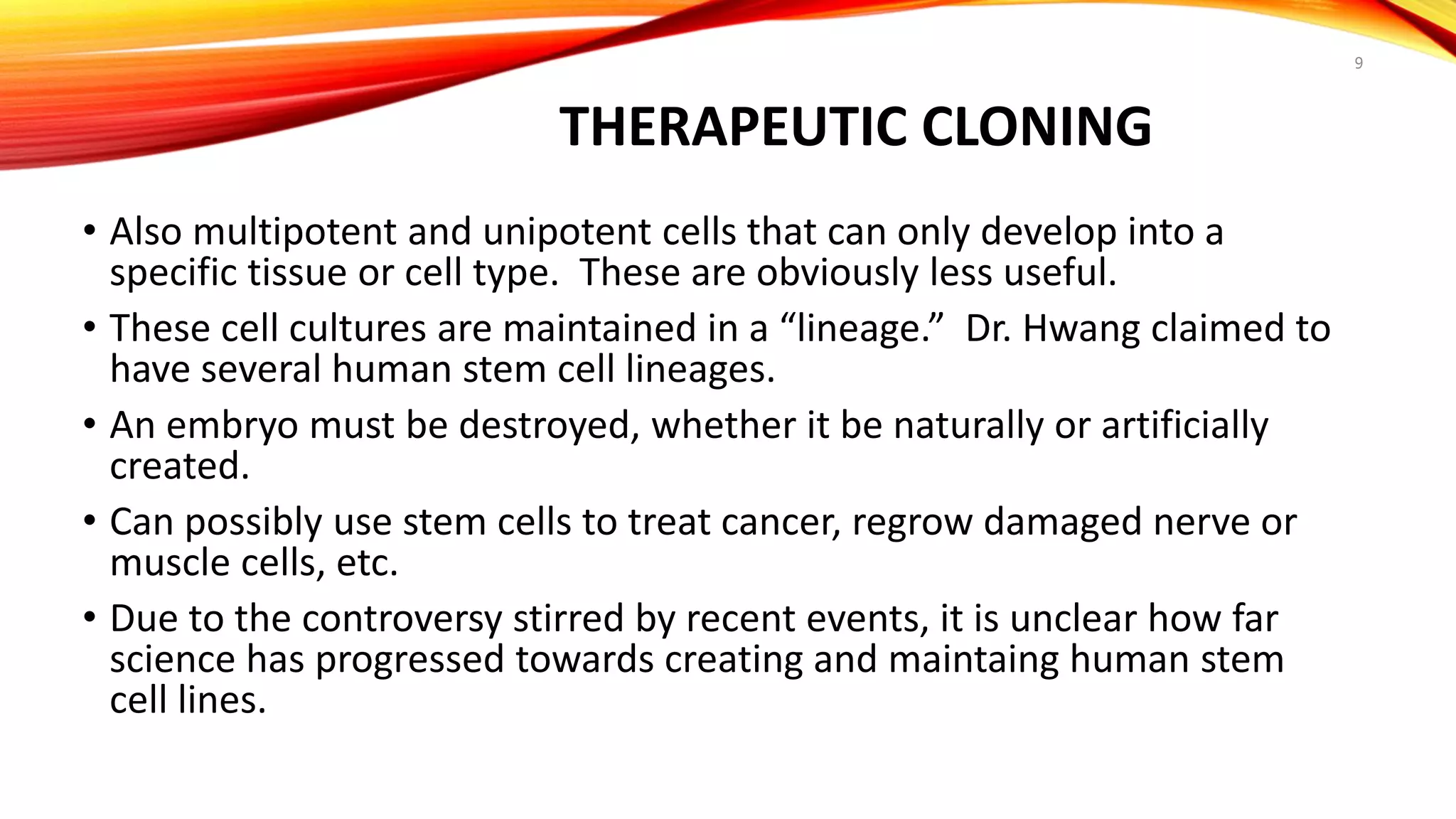 9

THERAPEUTIC CLONING

• Also multipotent and unipotent cells that can only develop into a specific tissue or cell type. These are obviously less useful.
• These cell cultures are maintained in a “lineage.” Dr. Hwang claimed to have several human stem cell lineages.
• An embryo must be destroyed, whether it be naturally or artificially created.
• Can possibly use stem cells to treat cancer, regrow damaged nerve or muscle cells, etc.
• Due to the controversy stirred by recent events, it is unclear how far science has progressed towards creating and maintaing human stem cell lines.